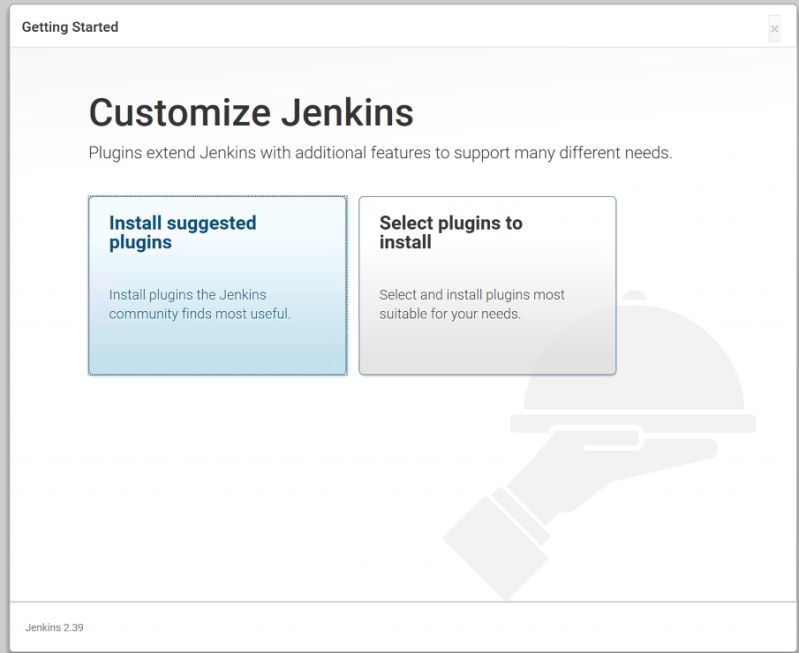 Getting Started

×

Customize Jenkins

Plugins extend Jenkins with additional features to support many different needs.

Install suggested plugins

Install plugins the Jenkins community finds most useful.

Select plugins to install

Select and install plugins most suitable for your needs.

Jenkins 2.39